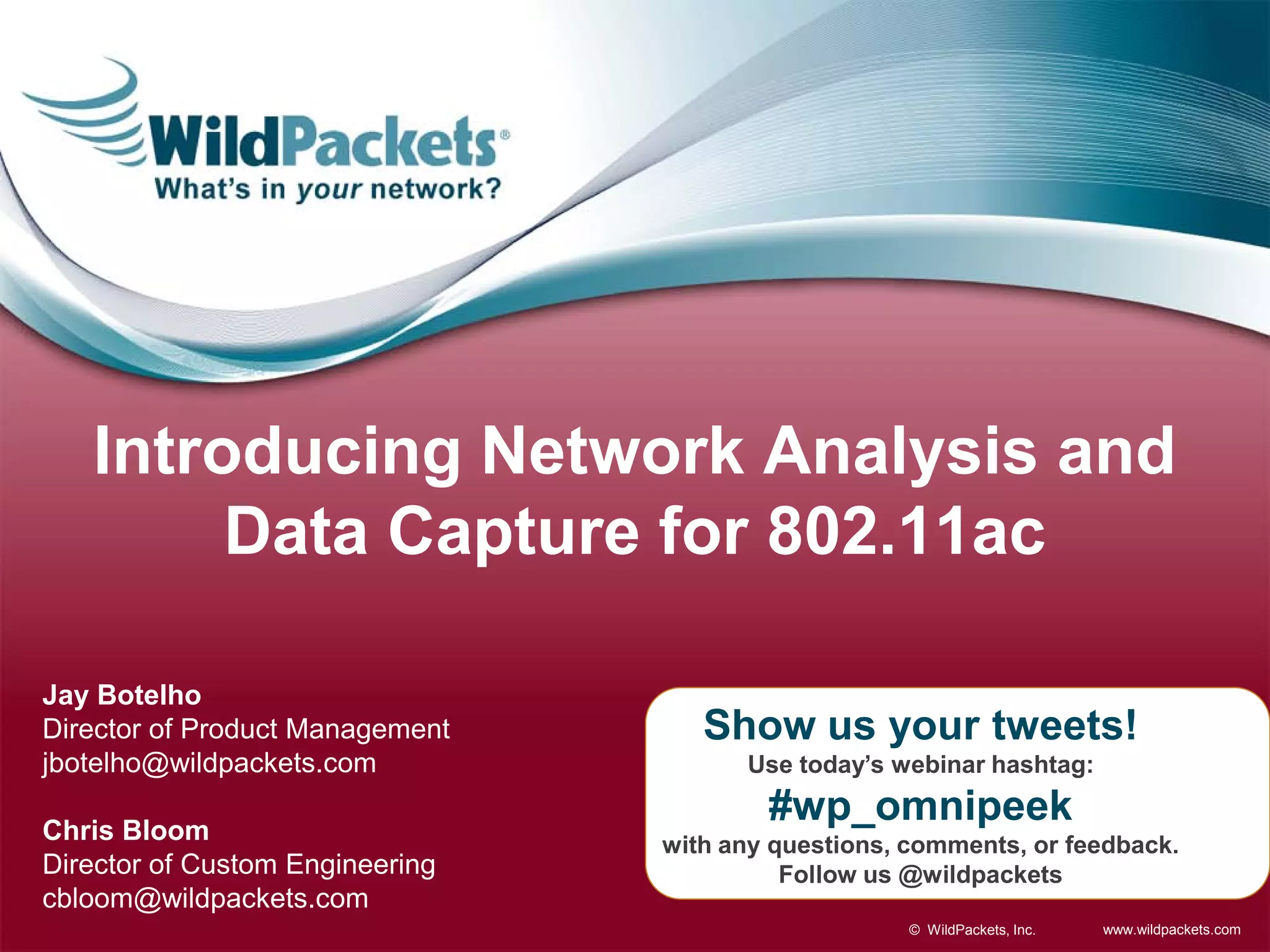 WildPackets®
What's in your network?

Introducing Network Analysis and Data Capture for 802.11ac

Jay Botelho
Director of Product Management
jbotelho@wildpackets.com

Chris Bloom
Director of Custom Engineering
cbloom@wildpackets.com

Show us your tweets!
Use today's webinar hashtag:
#wp_omnipeek
with any questions, comments, or feedback.
Follow us @wildpackets

© WildPackets, Inc.
www.wildpackets.com